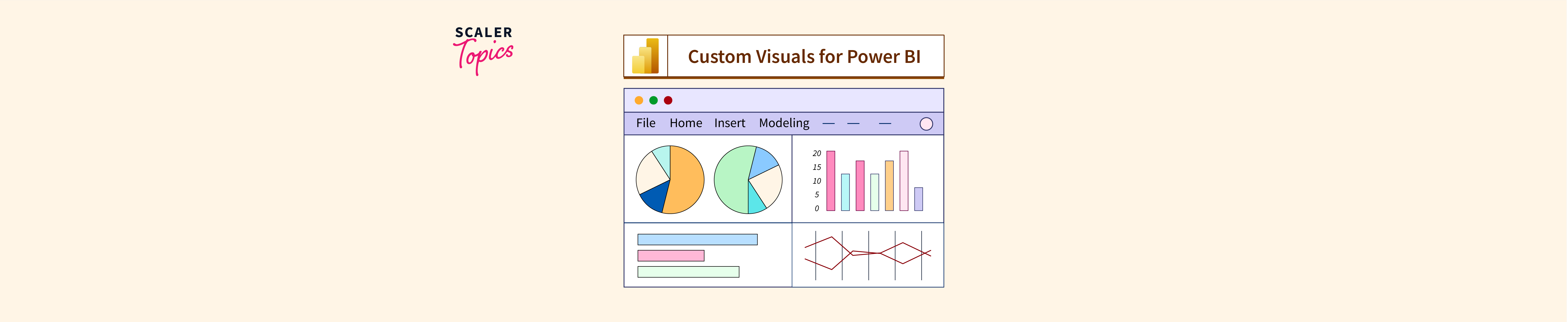 SCALER
Topics

Custom Visuals for Power BI

File Home Insert Modeling — — —

20
15
10
5
0